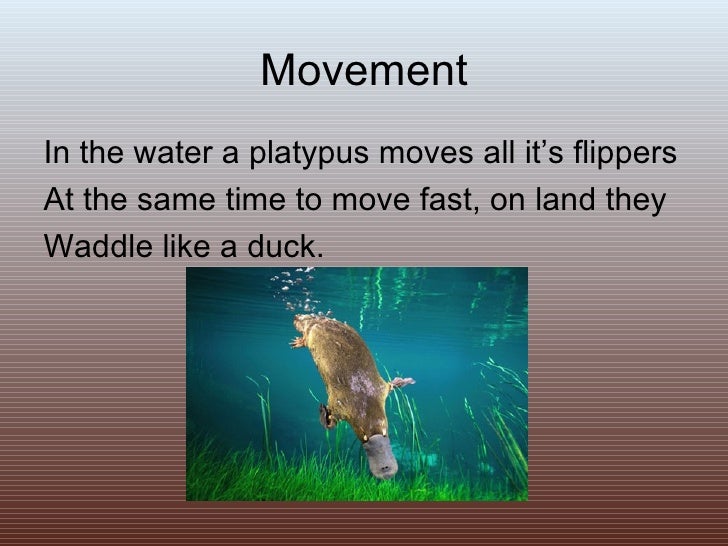 Movement

In the water a platypus moves all it’s flippers At the same time to move fast, on land they Waddle like a duck.